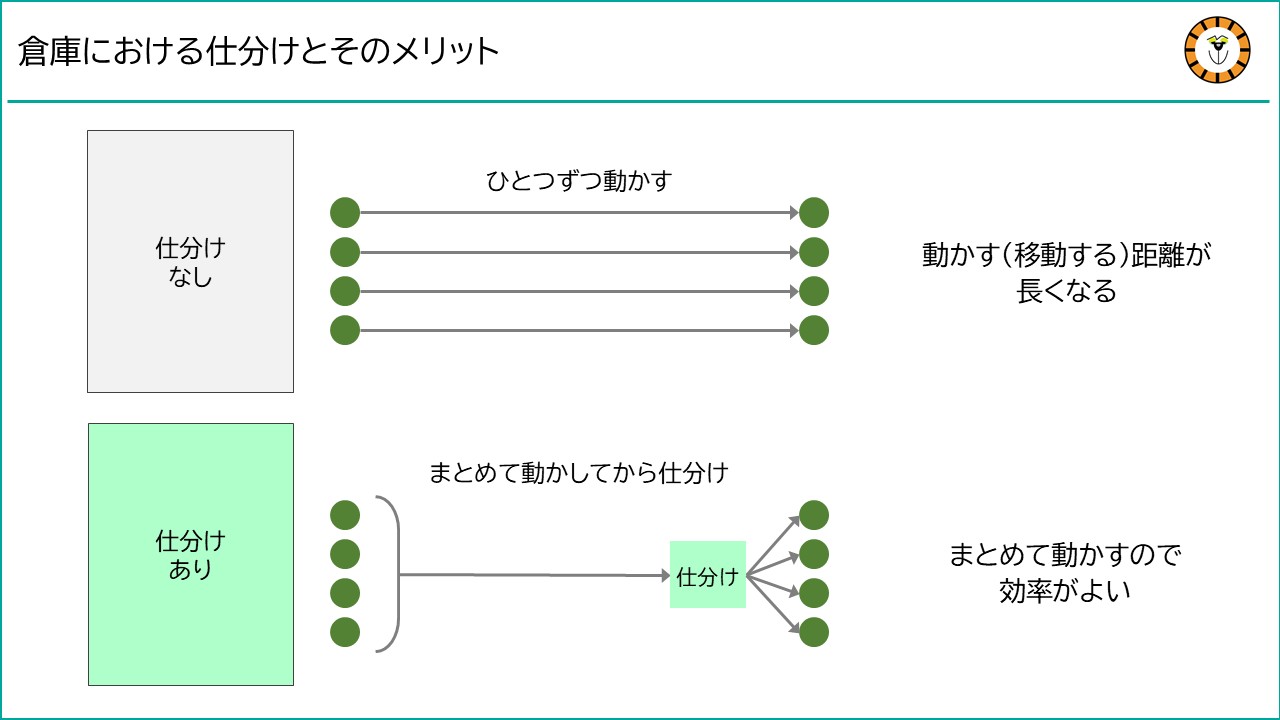 倉庫における仕分けとそのメリット

仕分け
なし

ひとつずつ動かす

動かす(移動する)距離が
長くなる

仕分け
あり

まとめて動かしてから仕分け

仕分け

まとめて動かすので
効率がよい